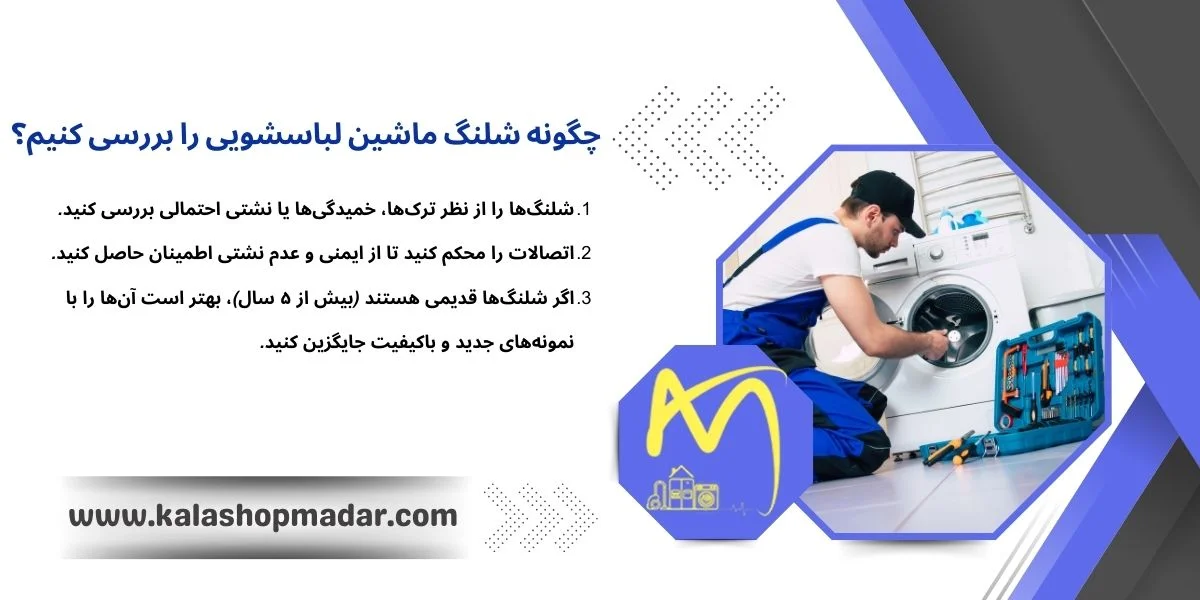 چگونه شلنگ ماشین لباسشویی را بررسی کنیم؟

1. شلنگ‌ها را از نظر ترک‌ها، خمیدگی‌ها یا نشتی احتمالی بررسی کنید.

2. اتصالات را محکم کنید تا از ایمنی و عدم نشتی اطمینان حاصل کنید.

3. اگر شلنگ‌ها قدیمی هستند (بیش از ۵ سال)، بهتر است آن‌ها را با نمونه‌های جدید و باکیفیت جایگزین کنید.

www.kalashopmadar.com